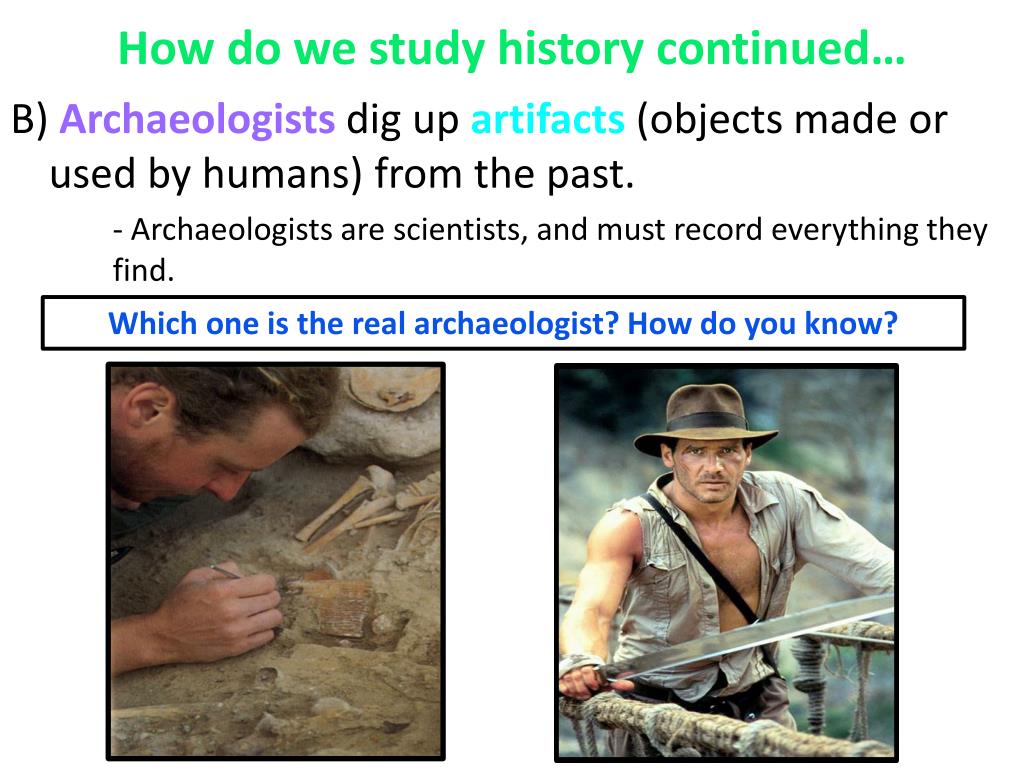 How do we study history continued…

B) Archaeologists dig up artifacts (objects made or used by humans) from the past.

- Archaeologists are scientists, and must record everything they find.

Which one is the real archaeologist? How do you know?